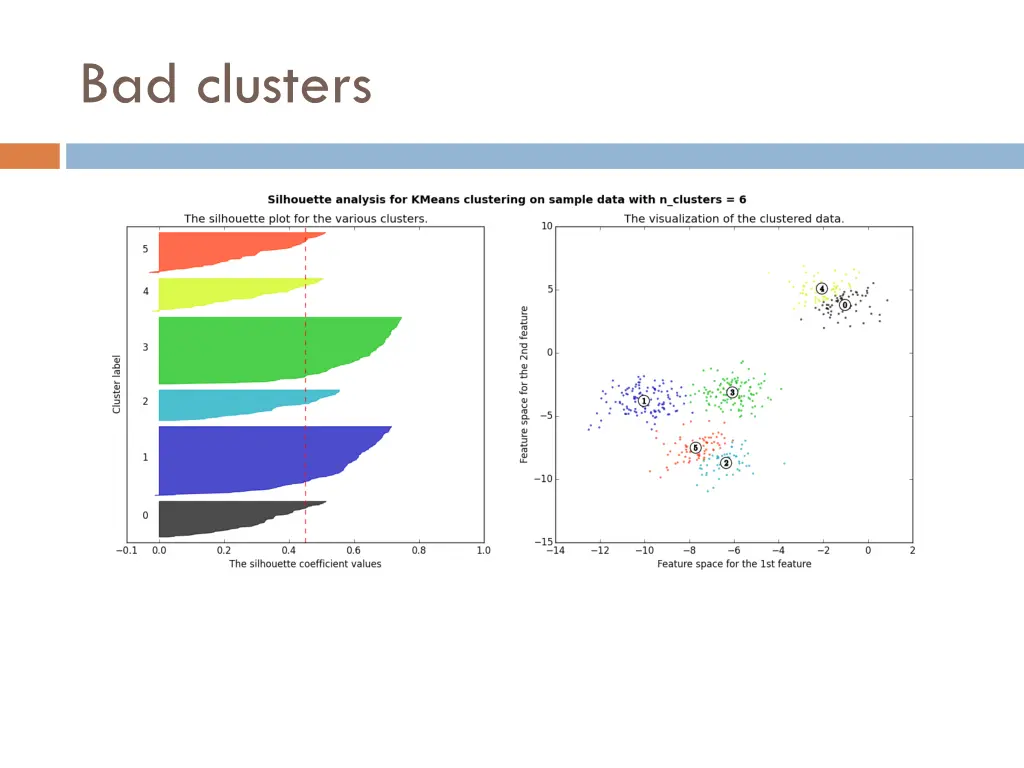 Bad clusters

Silhouette analysis for KMeans clustering on sample data with n_clusters = 6

The silhouette plot for the various clusters.

Cluster label

5
4
3
2
1
0

−0.1 0.0 0.2 0.4 0.6 0.8 1.0

The silhouette coefficient values

The visualization of the clustered data.

Feature space for the 2nd feature

10
5
0
−5
−10
−15

4
0
1
3
5
2

−14 −12 −10 −8 −6 −4 −2 0 2

Feature space for the 1st feature